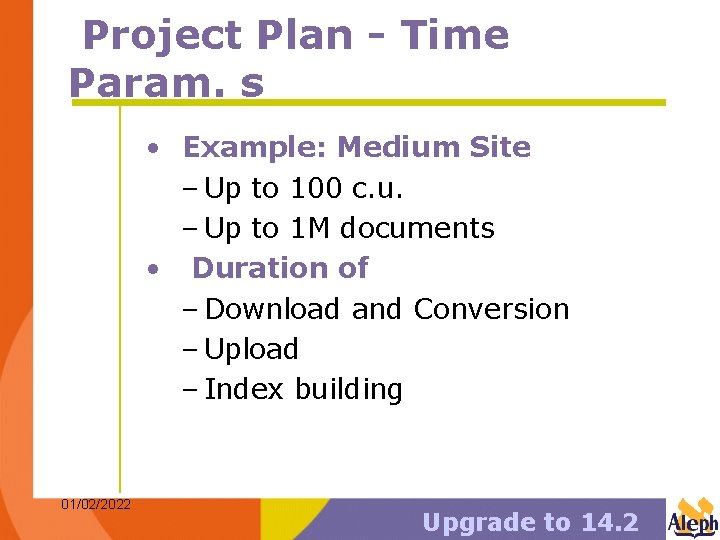 Project Plan - Time Param. s

• Example: Medium Site
– Up to 100 c.u.
– Up to 1M documents
• Duration of
– Download and Conversion
– Upload
– Index building

01/02/2022

Upgrade to 14.2

Aleph